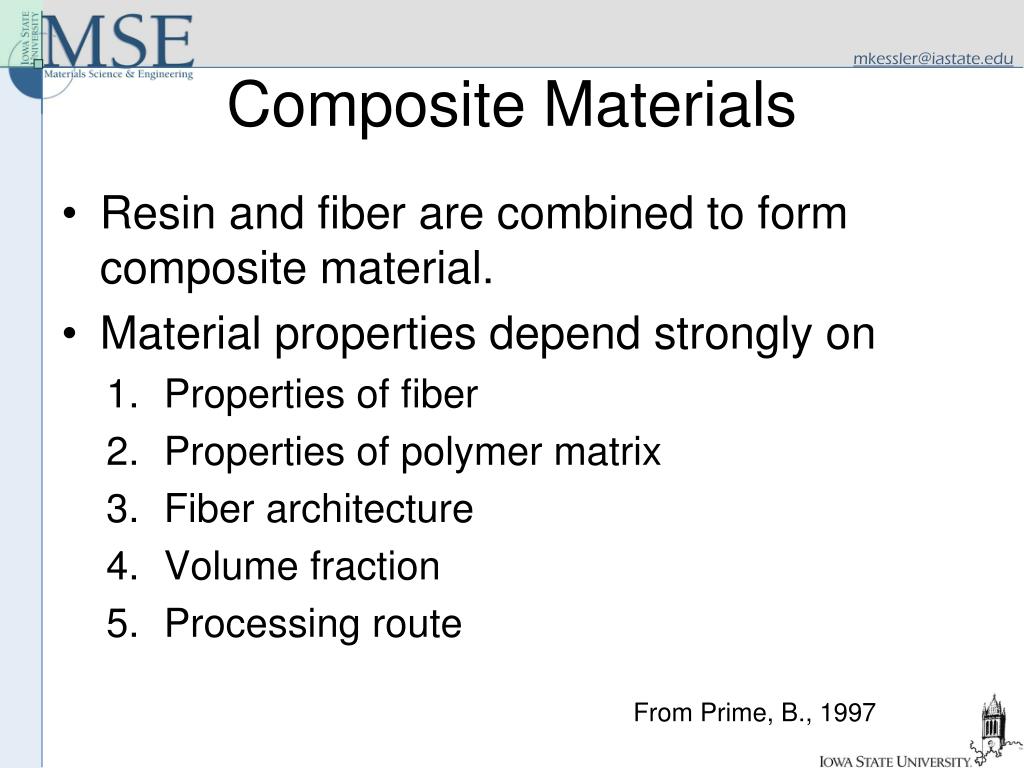 IOWA STATE UNIVERSITY
MSE
Materials Science & Engineering

mkessler@iastate.edu

Composite Materials

• Resin and fiber are combined to form composite material.
• Material properties depend strongly on
1. Properties of fiber
2. Properties of polymer matrix
3. Fiber architecture
4. Volume fraction
5. Processing route

From Prime, B., 1997

IOWA STATE UNIVERSITY